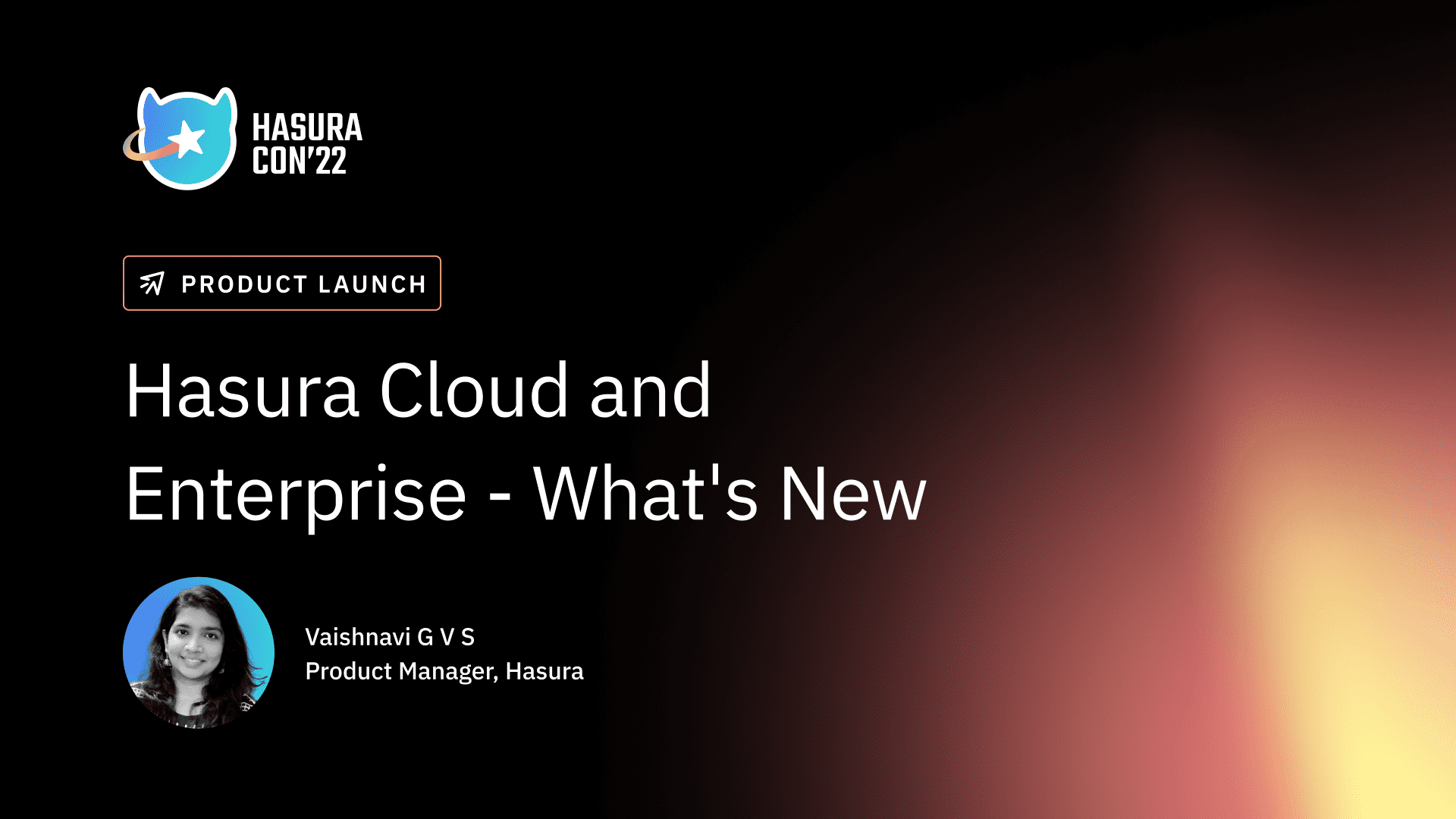 HASURA CON'22

PRODUCT LAUNCH

Hasura Cloud and Enterprise - What's New

Vaishnavi G V S
Product Manager, Hasura